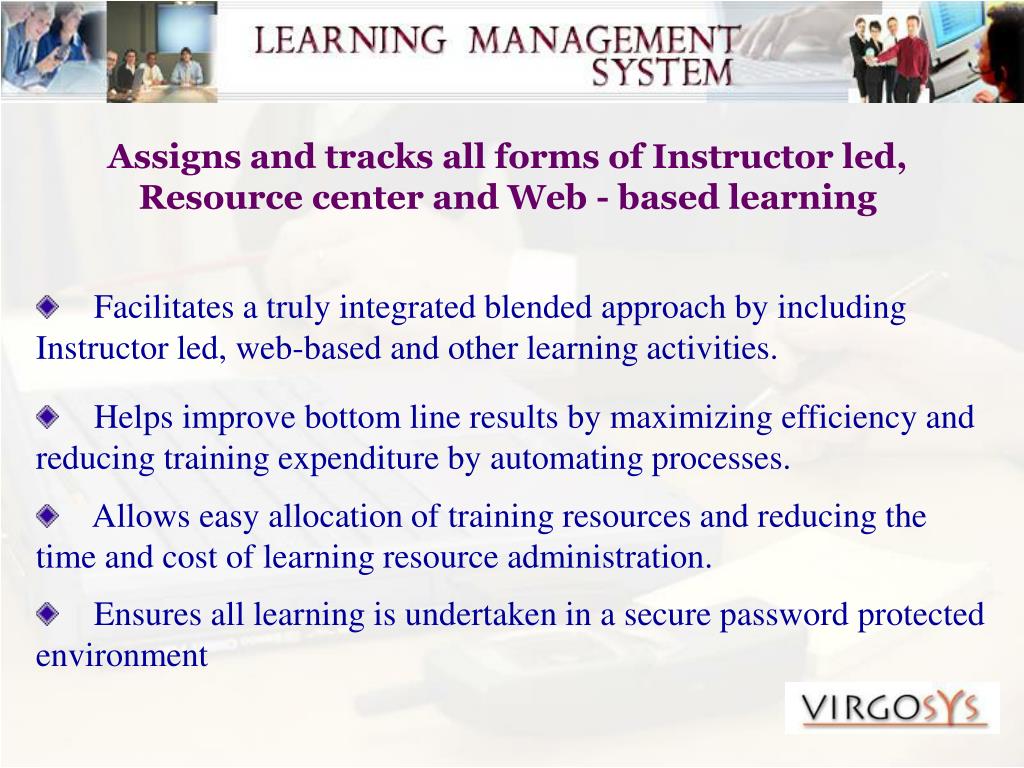 LEARNING MANAGEMENT SYSTEM

Assigns and tracks all forms of Instructor led, Resource center and Web - based learning

Facilitates a truly integrated blended approach by including Instructor led, web-based and other learning activities.

Helps improve bottom line results by maximizing efficiency and reducing training expenditure by automating processes.

Allows easy allocation of training resources and reducing the time and cost of learning resource administration.

Ensures all learning is undertaken in a secure password protected environment

VIRGOSYS